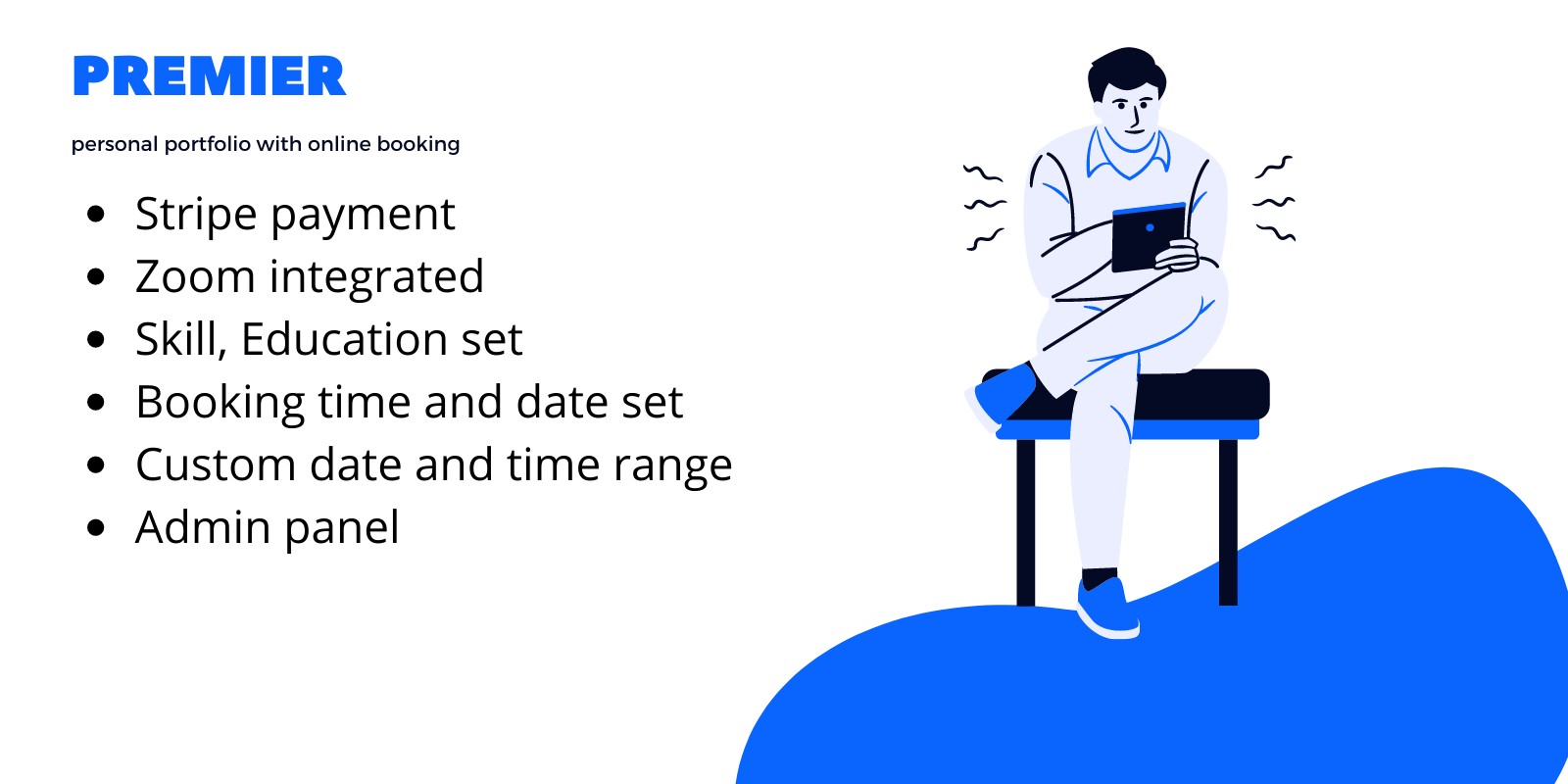 PREMIER

personal portfolio with online booking

- Stripe payment
- Zoom integrated
- Skill, Education set
- Booking time and date set
- Custom date and time range
- Admin panel